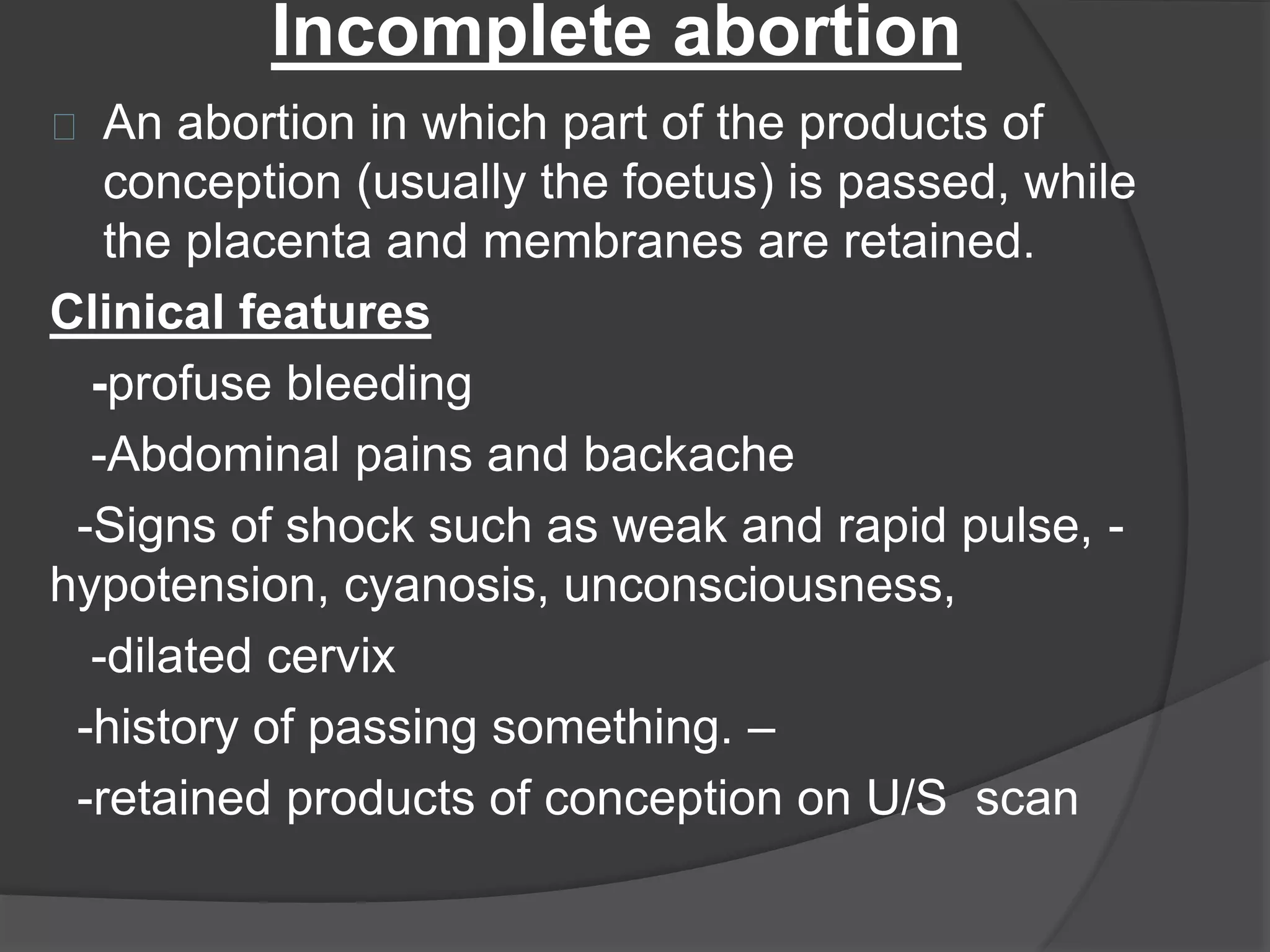 Incomplete abortion

An abortion in which part of the products of conception (usually the foetus) is passed, while the placenta and membranes are retained.

Clinical features

-profuse bleeding

-Abdominal pains and backache

-Signs of shock such as weak and rapid pulse, -hypotension, cyanosis, unconsciousness,

-dilated cervix

-history of passing something. –

-retained products of conception on U/S scan